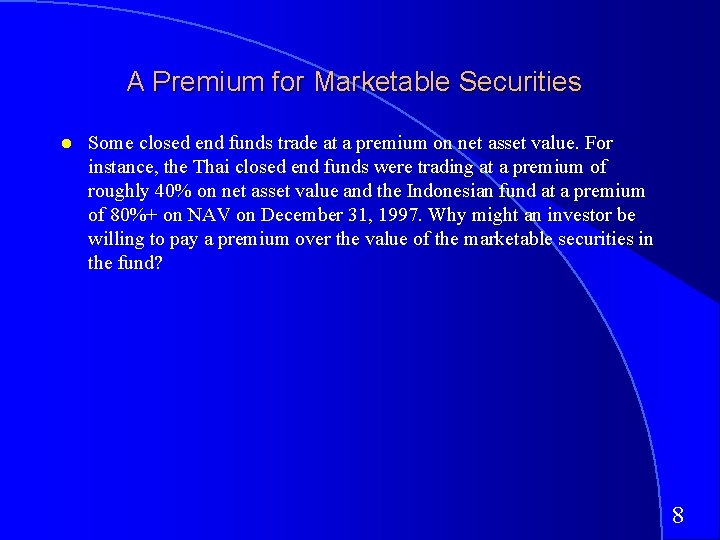 A Premium for Marketable Securities

Some closed end funds trade at a premium on net asset value. For instance, the Thai closed end funds were trading at a premium of roughly 40% on net asset value and the Indonesian fund at a premium of 80%+ on NAV on December 31, 1997. Why might an investor be willing to pay a premium over the value of the marketable securities in the fund?

8